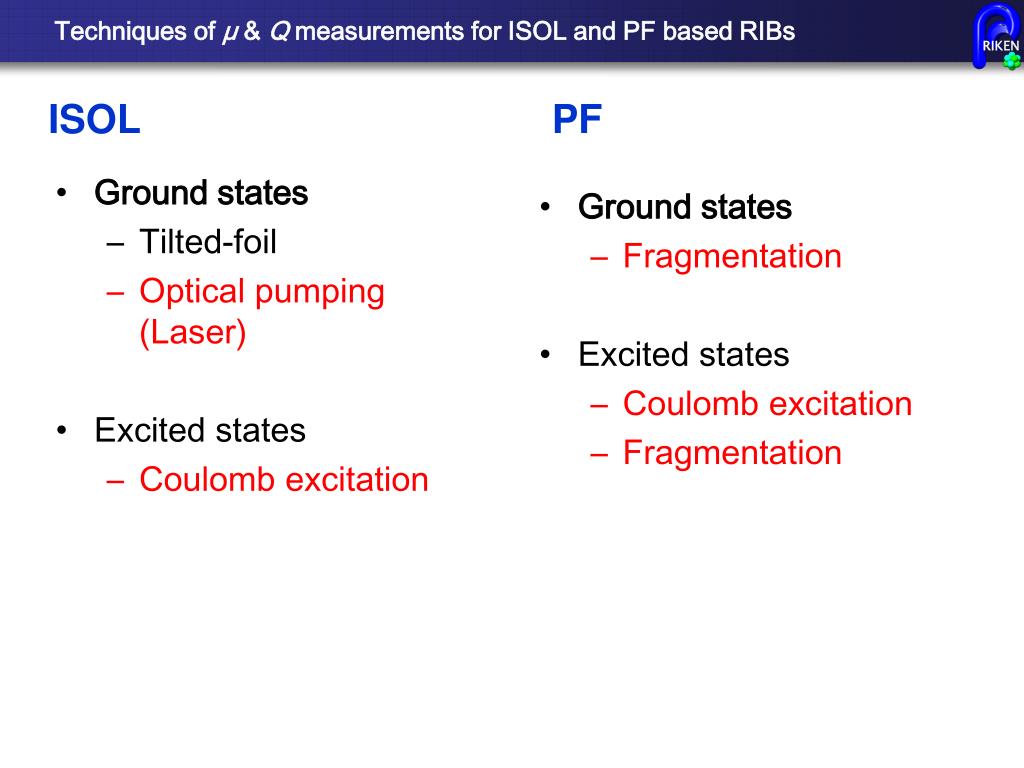 Techniques of $\mu$ & $Q$ measurements for ISOL and PF based RIBs

RIKEN

ISOL

• Ground states
– Tilted-foil
– Optical pumping (Laser)

• Excited states
– Coulomb excitation

PF

• Ground states
– Fragmentation

• Excited states
– Coulomb excitation
– Fragmentation